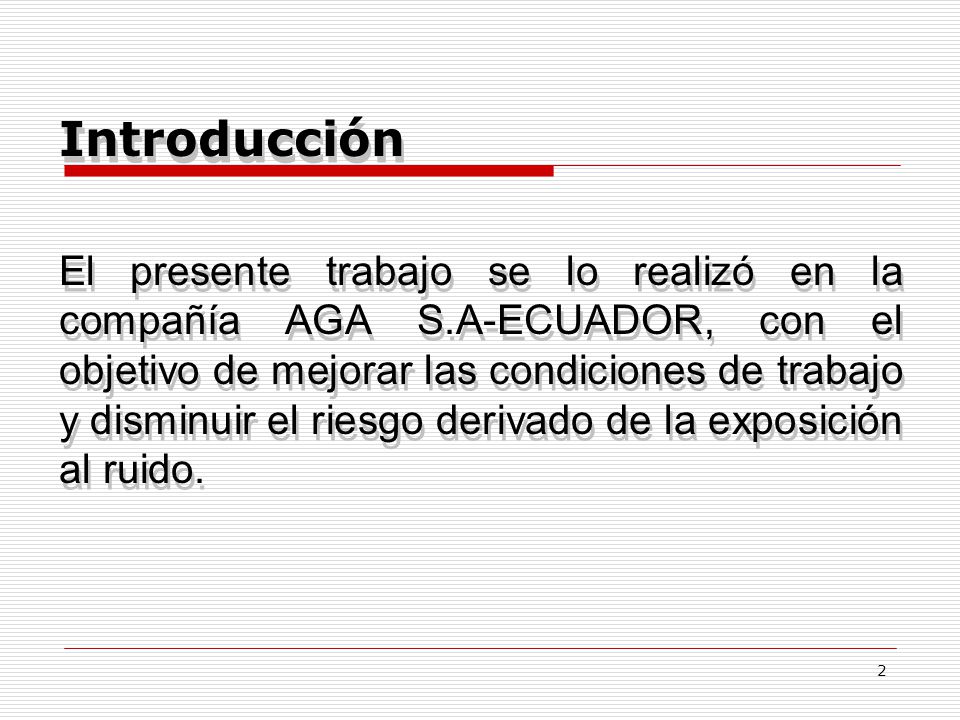 Introducción

El presente trabajo se lo realizó en la compañía AGA S.A-ECUADOR, con el objetivo de mejorar las condiciones de trabajo y disminuir el riesgo derivado de la exposición al ruido.

2